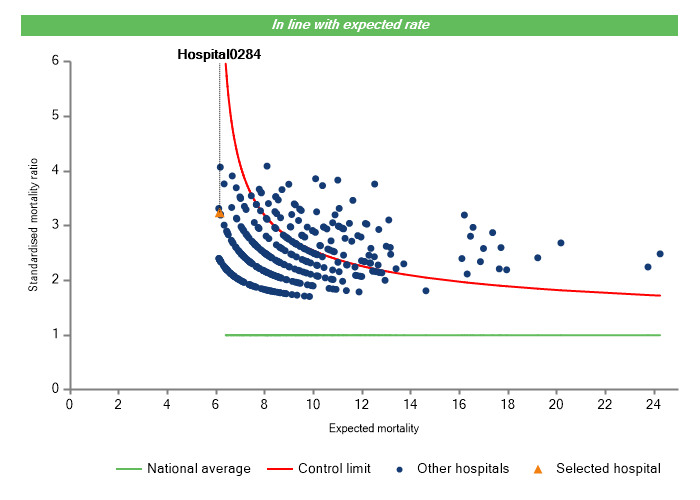 In line with expected rate

Hospital0284

Standardised mortality ratio

6
5
4
3
2
1
0

0 2 4 6 8 10 12 14 16 18 20 22 24

Expected mortality

National average Control limit Other hospitals Selected hospital